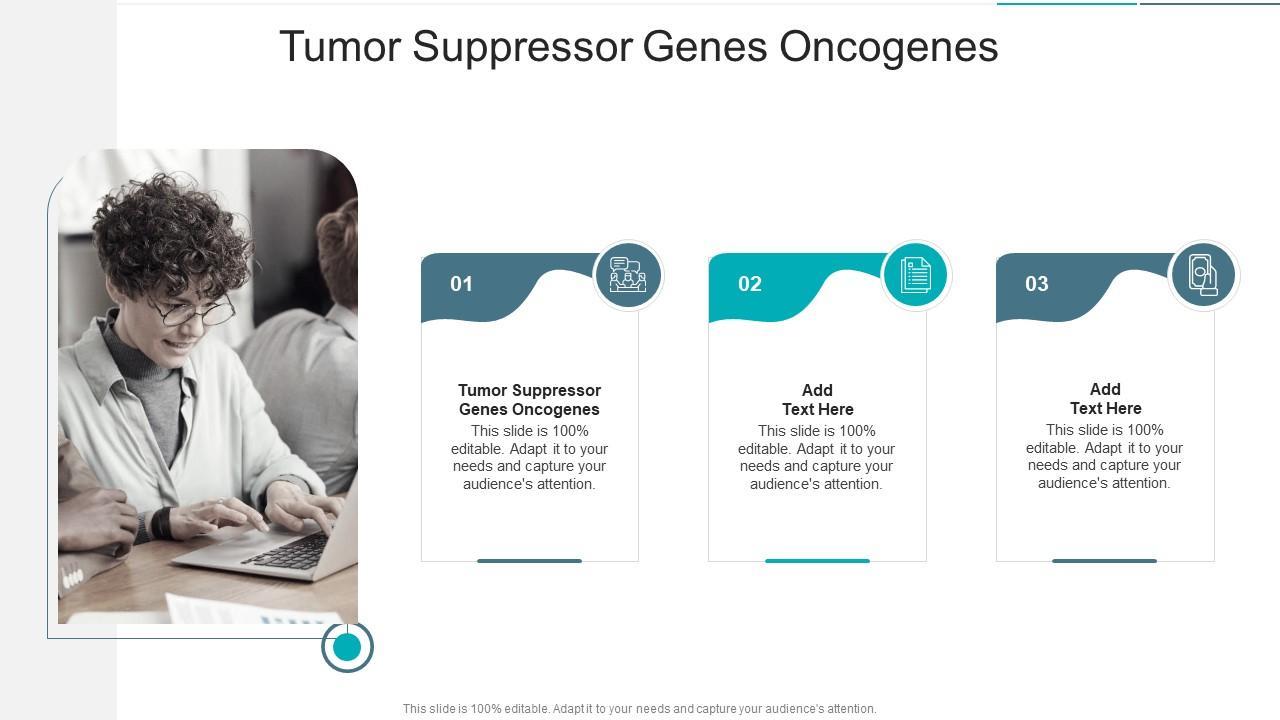 Tumor Suppressor Genes Oncogenes

01

Tumor Suppressor Genes Oncogenes

This slide is 100% editable. Adapt it to your needs and capture your audience's attention.

02

Add Text Here

This slide is 100% editable. Adapt it to your needs and capture your audience's attention.

03

Add Text Here

This slide is 100% editable. Adapt it to your needs and capture your audience's attention.

This slide is 100% editable. Adapt it to your needs and capture your audience's attention.